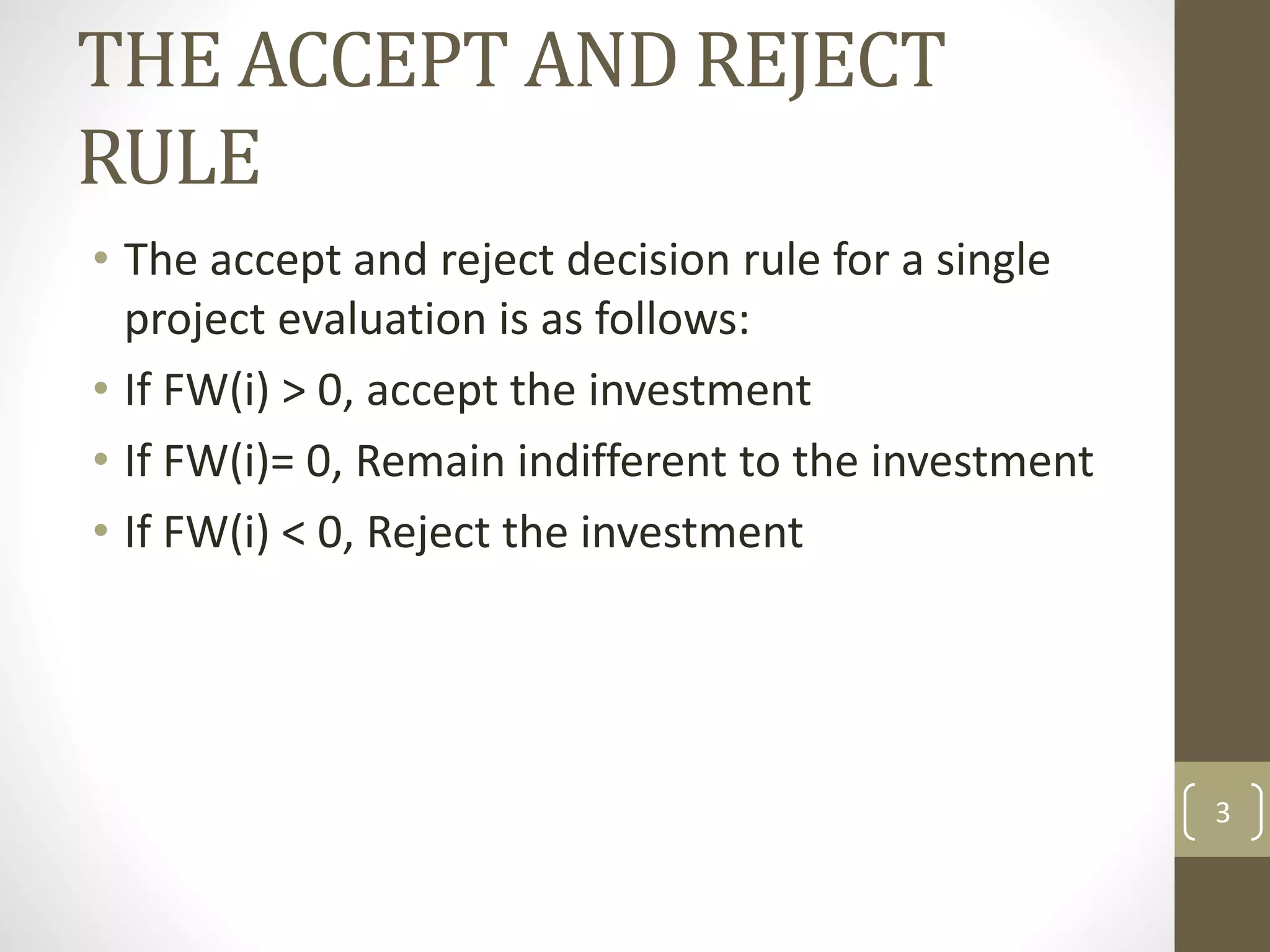 THE ACCEPT AND REJECT RULE

• The accept and reject decision rule for a single project evaluation is as follows:
• If FW(i) > 0, accept the investment
• If FW(i)= 0, Remain indifferent to the investment
• If FW(i) < 0, Reject the investment

3